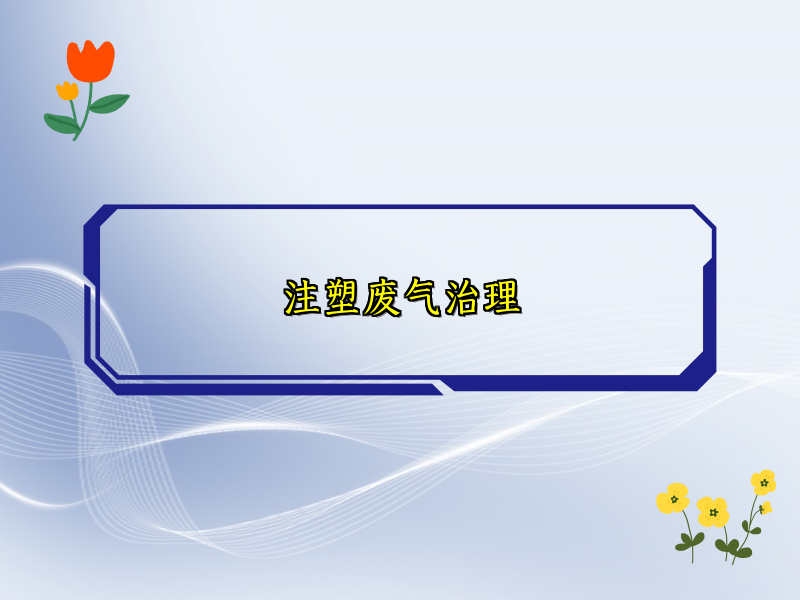 注塑废气治理